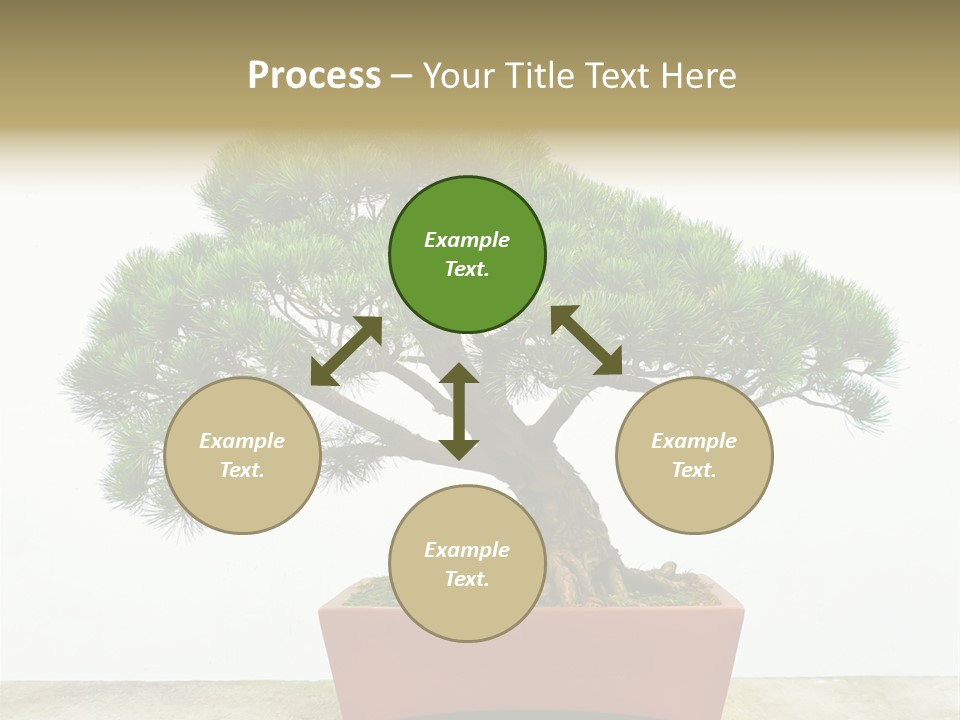 Process – Your Title Text Here

Example Text.

Example Text.

Example Text.

Example Text.